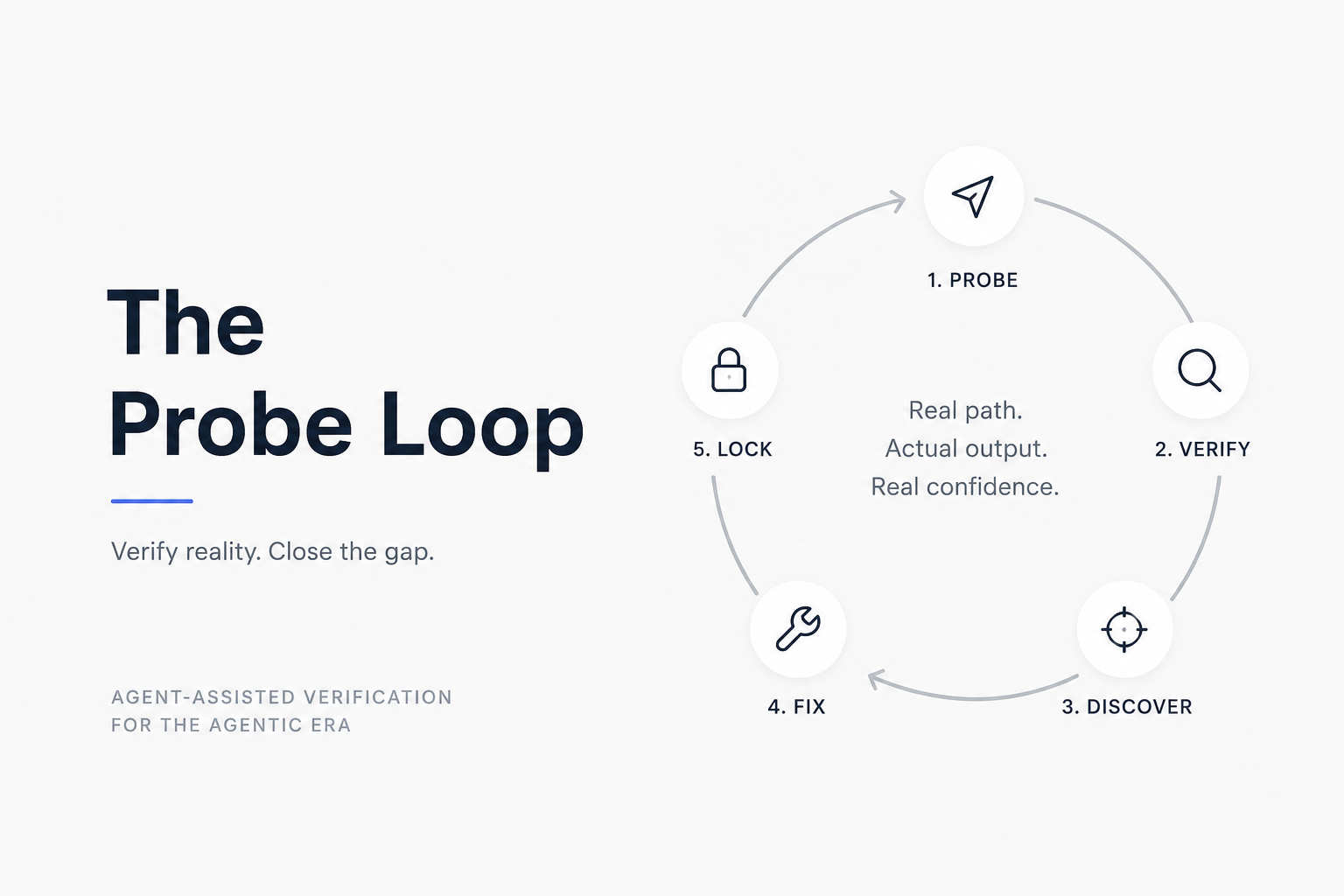 The
Probe Loop

Verify reality. Close the gap.

AGENT-ASSISTED VERIFICATION
FOR THE AGENTIC ERA

1. PROBE

2. VERIFY

3. DISCOVER

4. FIX

5. LOCK

Real path.
Actual output.
Real confidence.